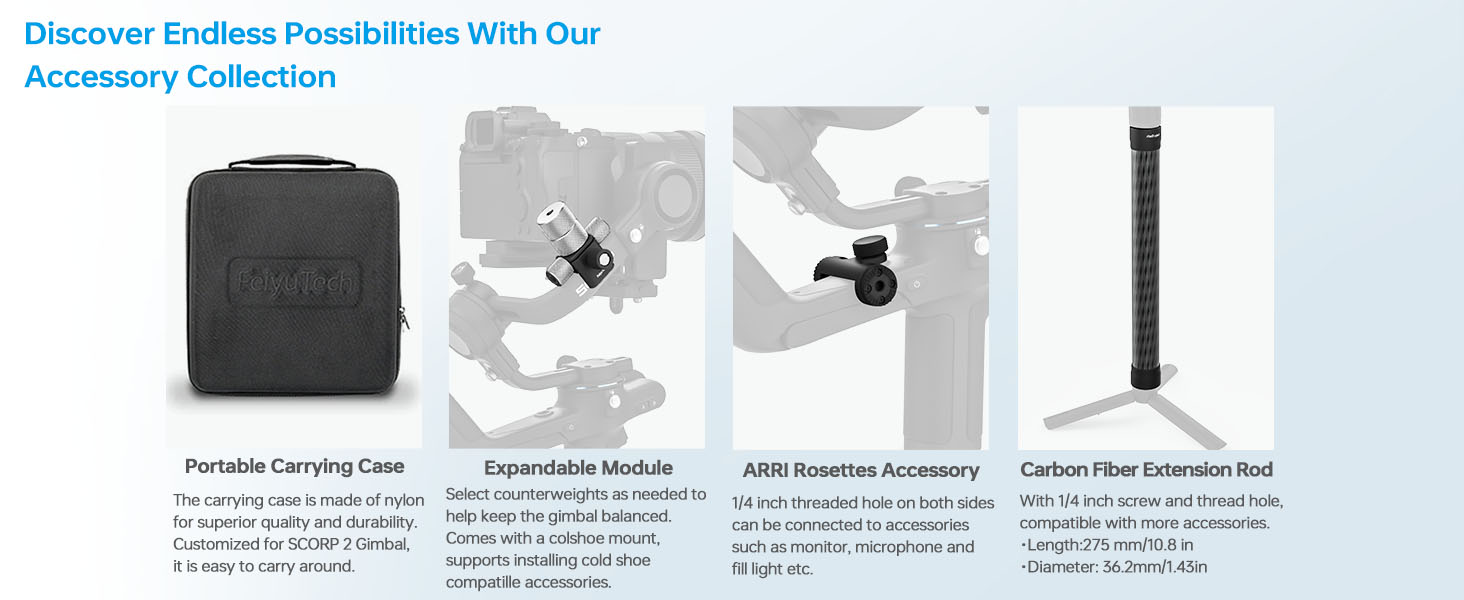 Discover Endless Possibilities With Our Accessory Collection

FeiyuTech

Portable Carrying Case

The carrying case is made of nylon for superior quality and durability. Customized for SCORP 2 Gimbal, it is easy to carry around.

Expandable Module

Select counterweights as needed to help keep the gimbal balanced. Comes with a colshoe mount, supports installing cold shoe compatille accessories.

ARRI Rosettes Accessory

1/4 inch threaded hole on both sides can be connected to accessories such as monitor, microphone and fill light etc.

Carbon Fiber Extension Rod

With 1/4 inch screw and thread hole, compatible with more accessories.
•Length:275 mm/10.8 in
•Diameter: 36.2mm/1.43in